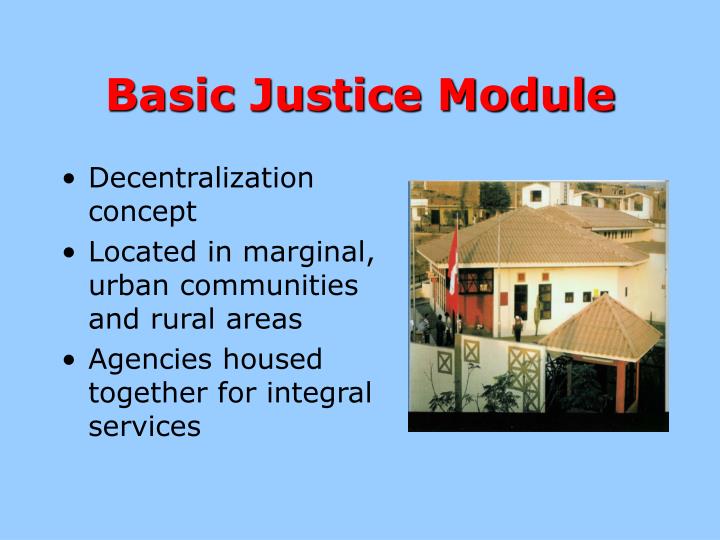 Basic Justice Module

• Decentralization concept
• Located in marginal, urban communities and rural areas
• Agencies housed together for integral services